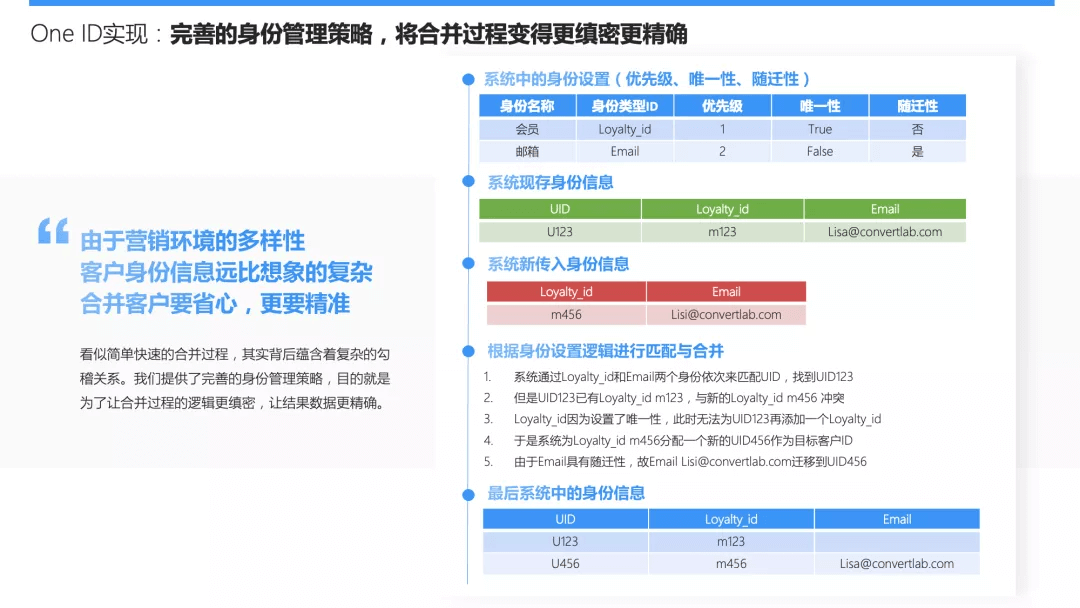 One ID实现：完善的身份管理策略，将合并过程变得更缜密更精确

由于营销环境的多样性
客户身份信息远比想象的复杂
合并客户要省心，更要精准

看似简单快速的合并过程，其实背后蕴含着复杂的勾稽关系。我们提供了完善的身份管理策略，目的就是为了让合并过程的逻辑更缜密，让结果数据更精确。

系统中的身份设置（优先级、唯一性、随迁性）

| 身份名称 | 身份类型ID | 优先级 | 唯一性 | 随迁性 |
|---|---|---|---|---|
| 会员 | Loyalty_id | 1 | True | 否 |
| 邮箱 | Email | 2 | False | 是 |

系统现存身份信息

| UID | Loyalty_id | Email |
|---|---|---|
| U123 | m123 | Lisa@convertlab.com |

系统新传入身份信息

| Loyalty_id | Email |
|---|---|
| m456 | Lisi@convertlab.com |

根据身份设置逻辑进行匹配与合并

1. 系统通过Loyalty_id和Email两个身份依次来匹配UID，找到UID123
2. 但是UID123已有Loyalty_id m123，与新的Loyalty_id m456 冲突
3. Loyalty_id因为设置了唯一性，此时无法为UID123再添加一个Loyalty_id
4. 于是系统为Loyalty_id m456分配一个新的UID456作为目标客户ID
5. 由于Email具有随迁性，故Email Lisi@convertlab.com迁移到UID456

最后系统中的身份信息

| UID | Loyalty_id | Email |
|---|---|---|
| U123 | m123 | |
| U456 | m456 | Lisa@convertlab.com |